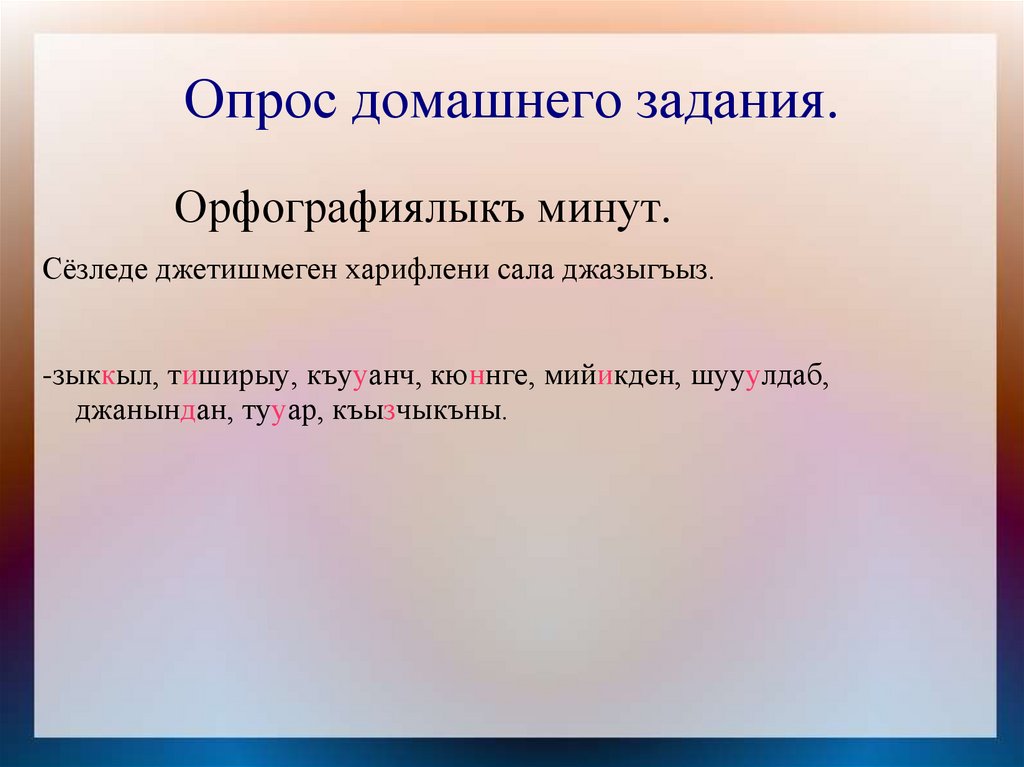 Опрос домашнего задания.

Орфографиялыкъ минут.

Сёзледе джетишмеген харифлени сала джазыгъыз.

-зыккыл, тиширыу, къууанч, кюннге, мийикден, шууулдаб, джанындан, тууар, къызчыкъны.